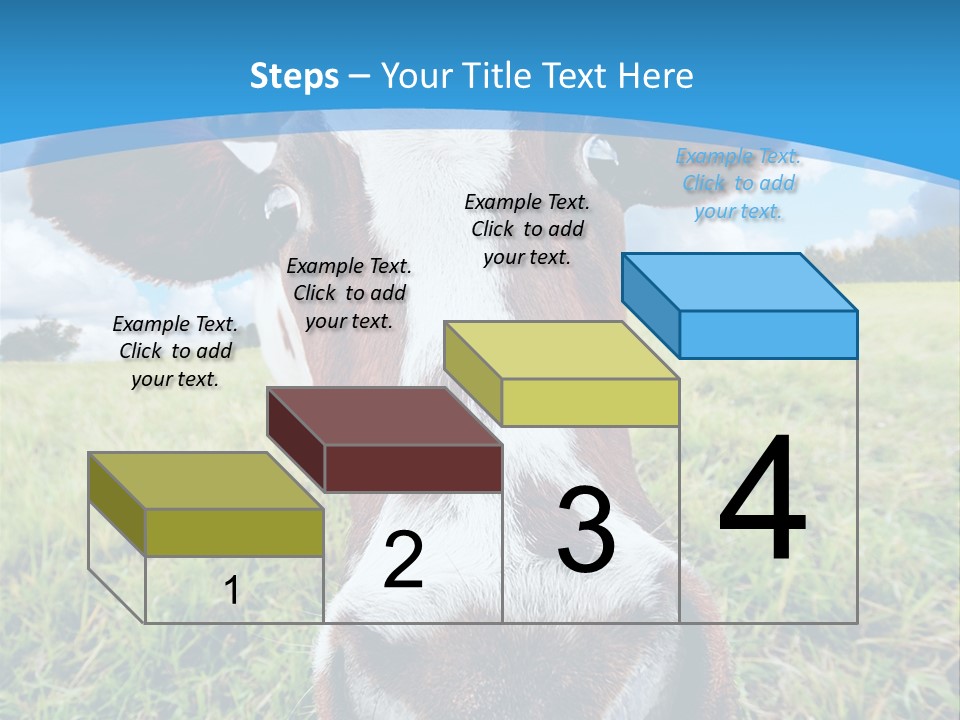 Steps – Your Title Text Here

Example Text. Click to add your text.

Example Text. Click to add your text.

Example Text. Click to add your text.

Example Text. Click to add your text.

1

2

3

4